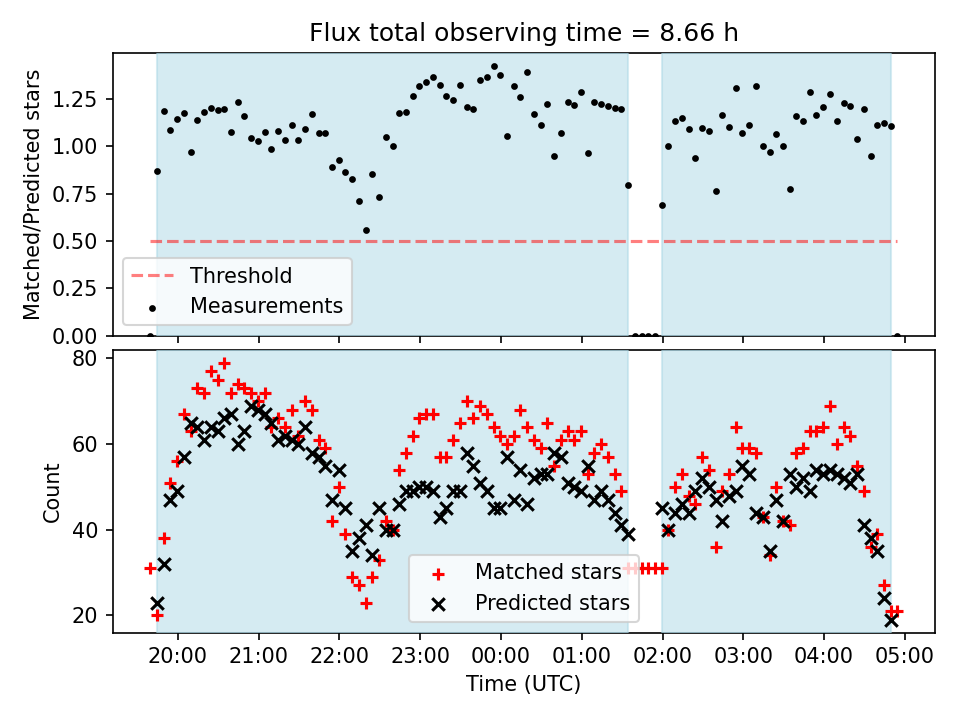 Flux total observing time = 8.66 h

Matched/Predicted stars

1.25
1.00
0.75
0.50
0.25
0.00

Threshold
Measurements

Count

80
60
40
20

Matched stars
Predicted stars

20:00 21:00 22:00 23:00 00:00 01:00 02:00 03:00 04:00 05:00

Time (UTC)